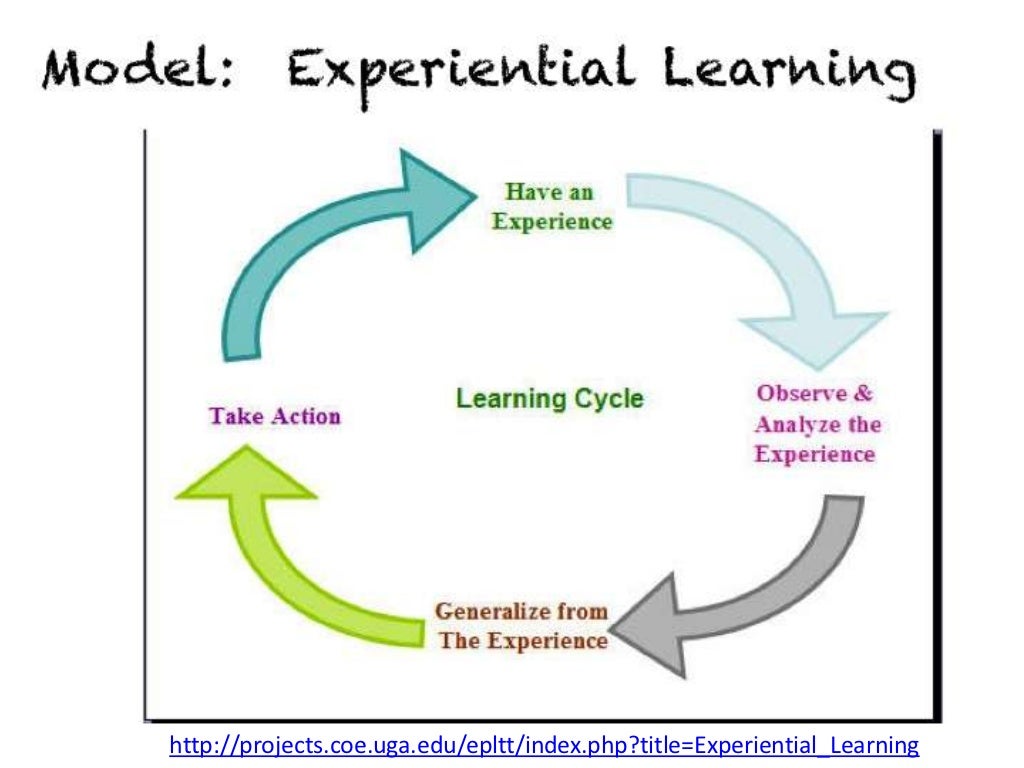 Model: Experiential Learning

Have an Experience

Observe & Analyze the Experience

Generalize from The Experience

Take Action

Learning Cycle

http://projects.coe.uga.edu/epltt/index.php?title=Experiential_Learning